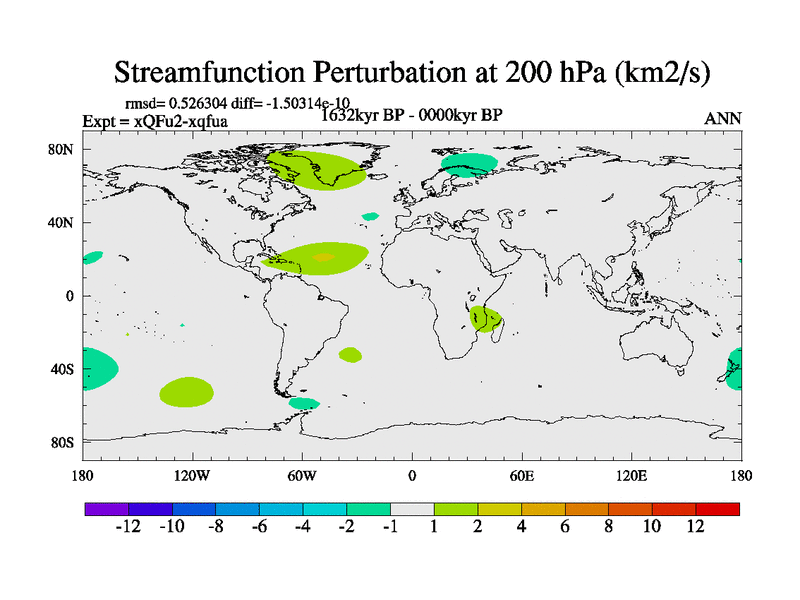 Streamfunction Perturbation at 200 hPa (km2/s)

rmsd= 0.526304 diff= -1.50314e-10
Expt = xQFu2-xqfua
1632kyr BP - 0000kyr BP
ANN

80N
40N
0
40S
80S

180
120W
60W
0
60E
120E
180

-12 -10 -8 -6 -4 -2 -1 1 2 4 6 8 10 12